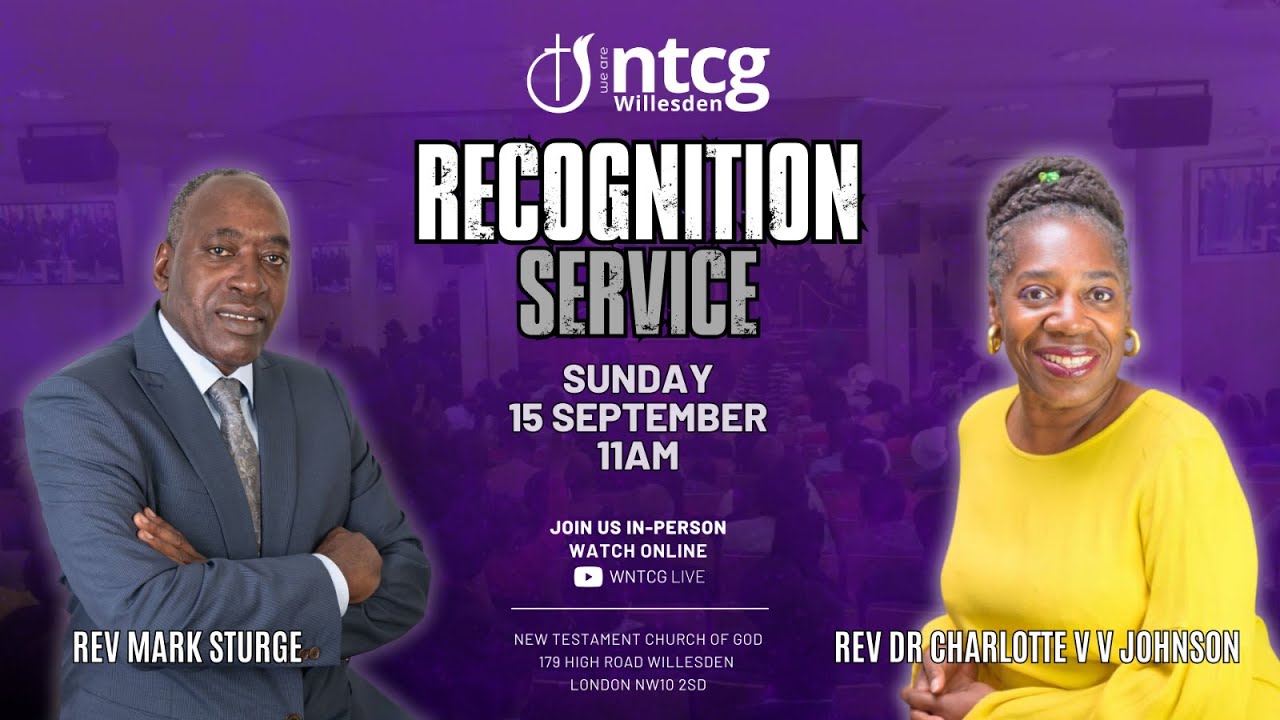 we are ntcg Willesden

RECOGNITION SERVICE

SUNDAY
15 SEPTEMBER
11AM

JOIN US IN-PERSON
WATCH ONLINE
WNTCG LIVE

NEW TESTAMENT CHURCH OF GOD
179 HIGH ROAD WILLESDEN
LONDON NW10 2SD

REV MARK STURGE

REV DR CHARLOTTE V V JOHNSON